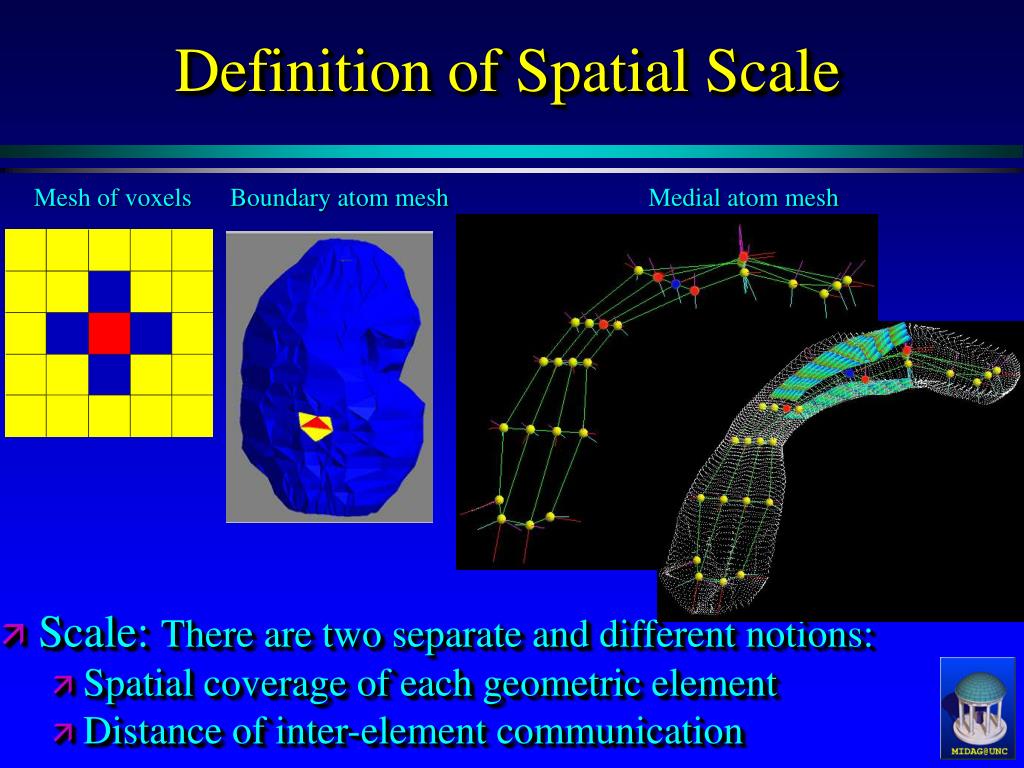 Definition of Spatial Scale

Mesh of voxels

Boundary atom mesh

Medial atom mesh

Scale: There are two separate and different notions:

Spatial coverage of each geometric element

Distance of inter-element communication

MIDAG@UNC